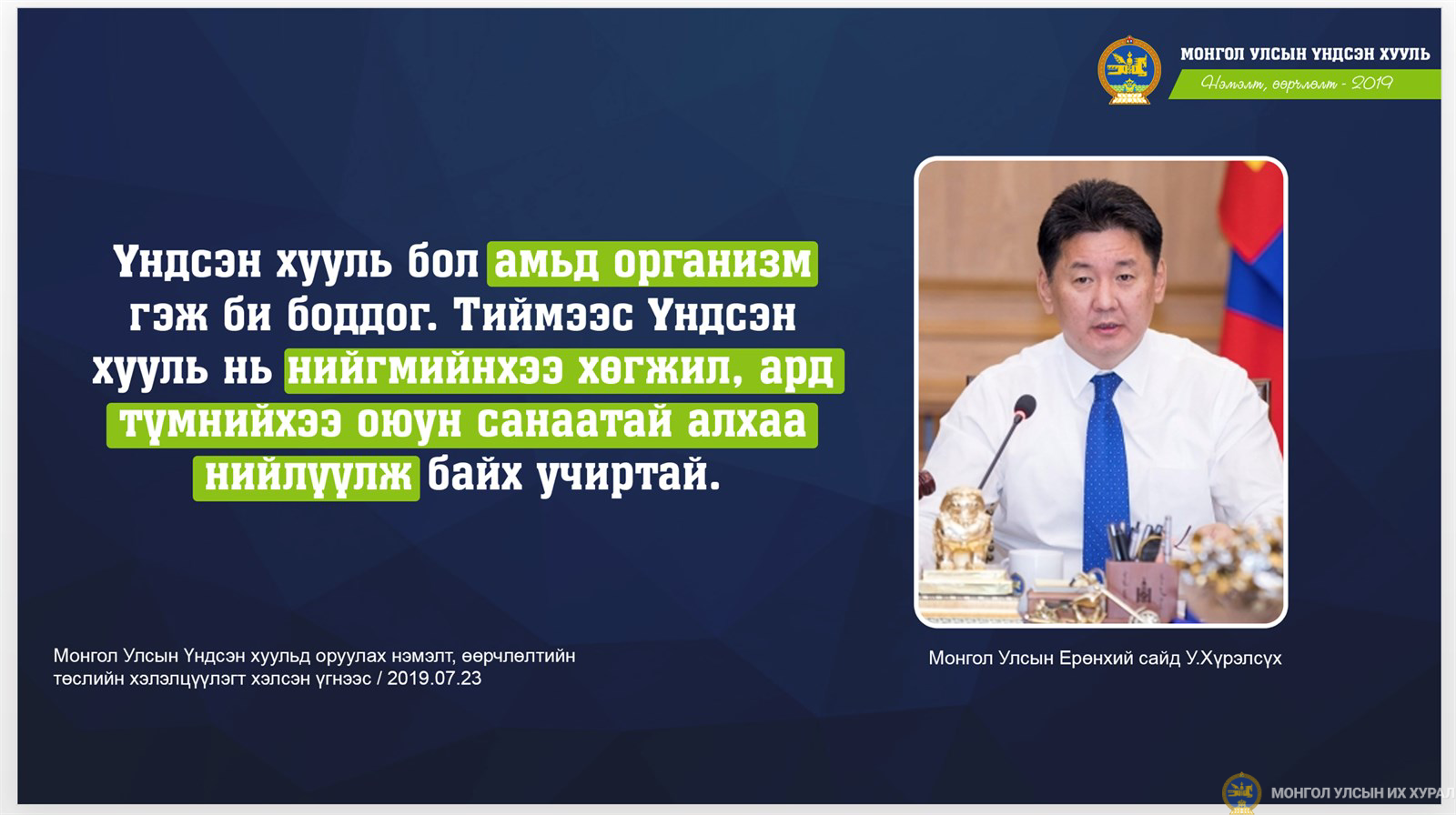 МОНГОЛ УЛСЫН ҮНДСЭН ХУУЛЬ
Нэмэлт, өөрчлөлт - 2019

Үндсэн хууль бол амьд организм гэж би боддог. Тиймээс Үндсэн хууль нь нийгмийнхээ хөгжил, ард түмнийхээ оюун санаатай алхаа нийлүүлж байх учиртай.

Монгол Улсын Үндсэн хуульд оруулах нэмэлт, өөрчлөлтийн төслийн хэлэлцүүлэгт хэлсэн үгнээс / 2019.07.23

Монгол Улсын Ерөнхий сайд У.Хүрэлсүх

МОНГОЛ УЛСЫН ИХ ХУРАЛ